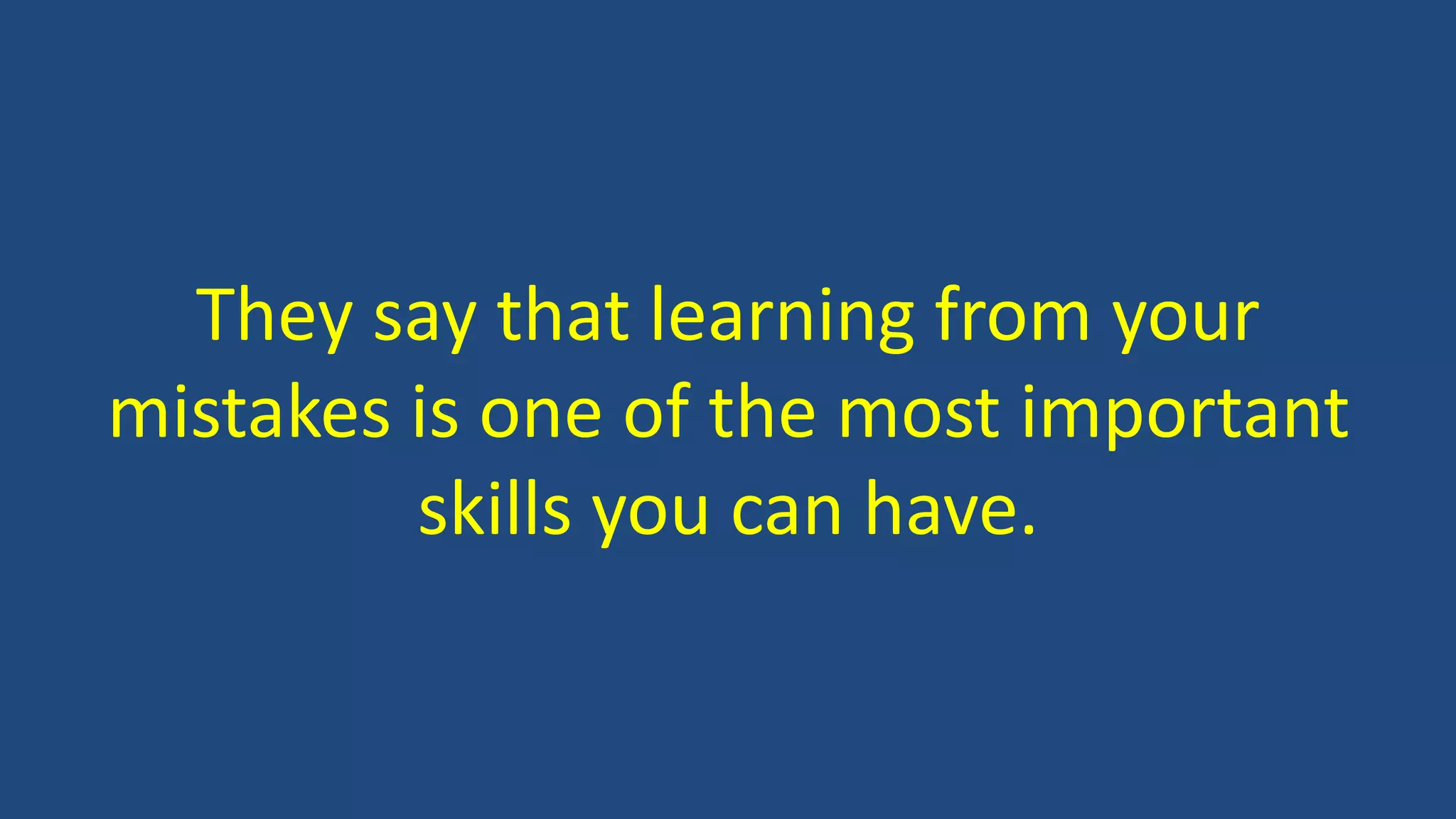 They say that learning from your mistakes is one of the most important skills you can have.